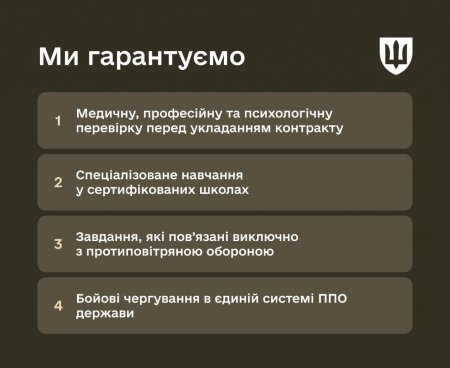 Ми гарантуємо

1 Медичну, професійну та психологічну перевірку перед укладанням контракту

2 Спеціалізоване навчання у сертифікованих школах

3 Завдання, які пов'язані виключно з протиповітряною обороною

4 Бойові чергування в єдиній системі ППО держави